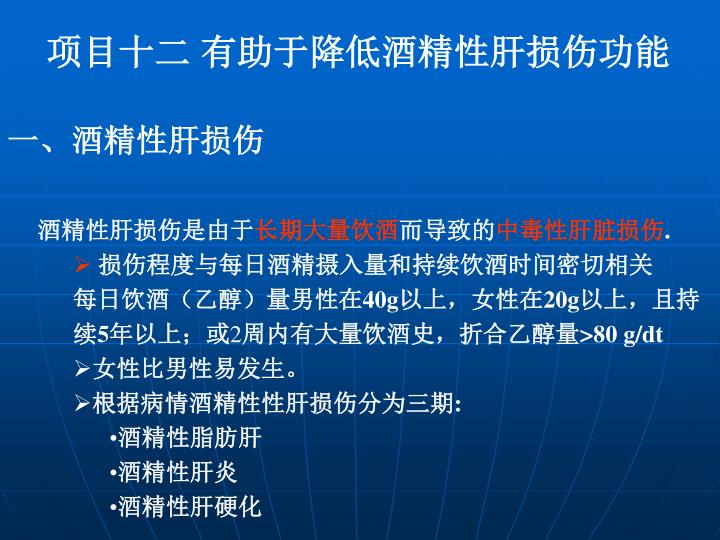 项目十二 有助于降低酒精性肝损伤功能

一、酒精性肝损伤

酒精性肝损伤是由于长期大量饮酒而导致的中毒性肝脏损伤.

➢ 损伤程度与每日酒精摄入量和持续饮酒时间密切相关

每日饮酒（乙醇）量男性在40g以上，女性在20g以上，且持续5年以上；或2周内有大量饮酒史，折合乙醇量>80 g/dt

➢女性比男性易发生。

➢根据病情酒精性性肝损伤分为三期:

•酒精性脂肪肝

•酒精性肝炎

•酒精性肝硬化